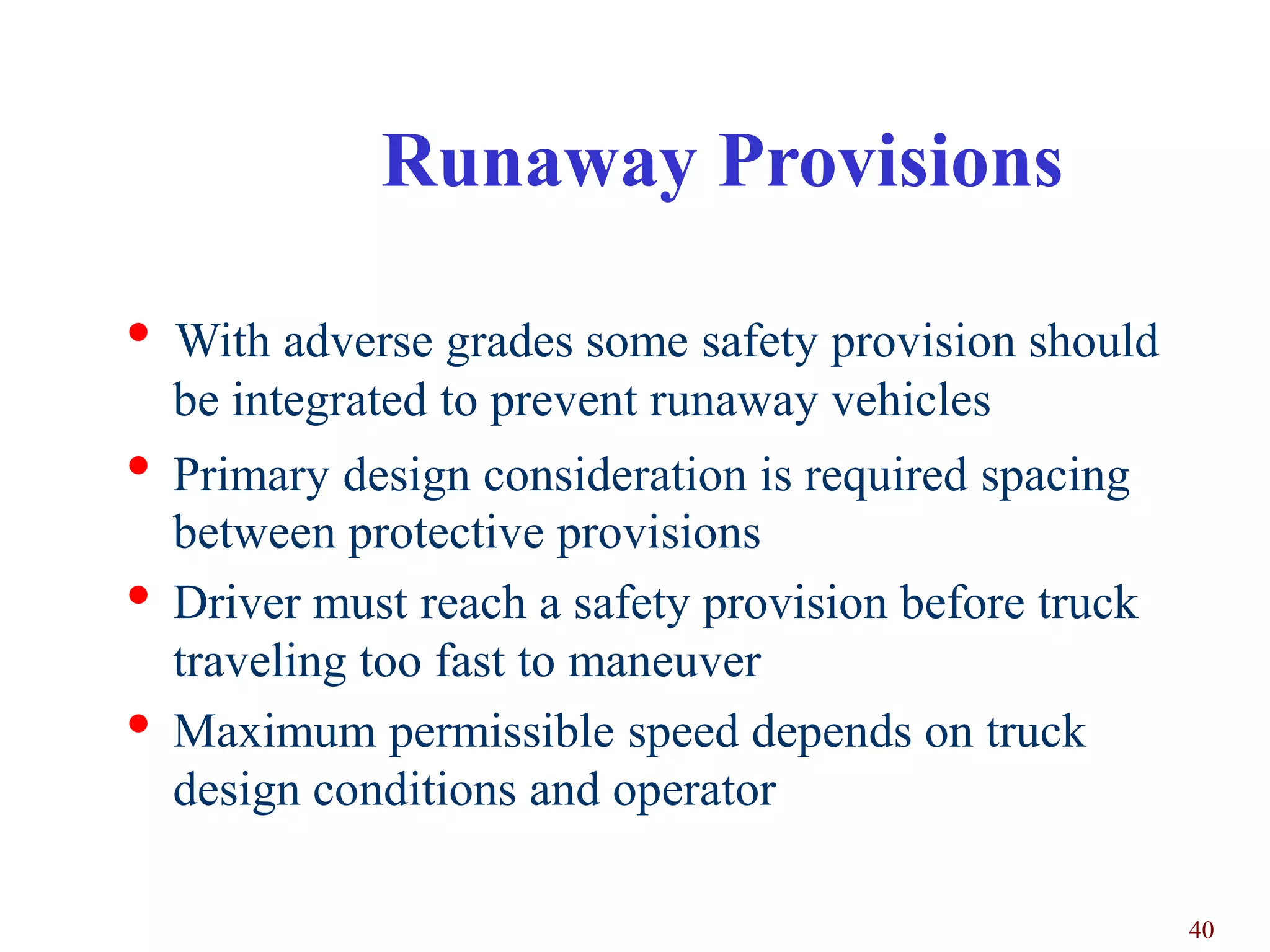 Runaway Provisions

• With adverse grades some safety provision should be integrated to prevent runaway vehicles
• Primary design consideration is required spacing between protective provisions
• Driver must reach a safety provision before truck traveling too fast to maneuver
• Maximum permissible speed depends on truck design conditions and operator

40